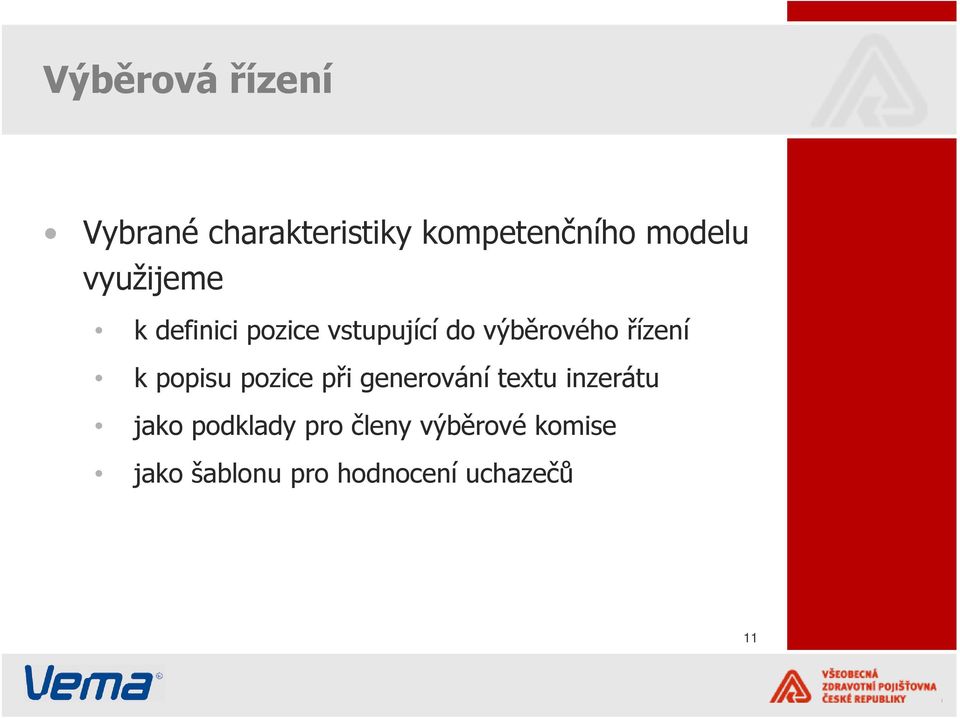 Výběrová řízení

• Vybrané charakteristiky kompetenčního modelu využijeme
  • k definici pozice vstupující do výběrového řízení
  • k popisu pozice při generování textu inzerátu
  • jako podklady pro členy výběrové komise
  • jako šablonu pro hodnocení uchazečů

11

Vema®

VŠEOBECNÁ ZDRAVOTNÍ POJIŠŤOVNA ČESKÉ REPUBLIKY